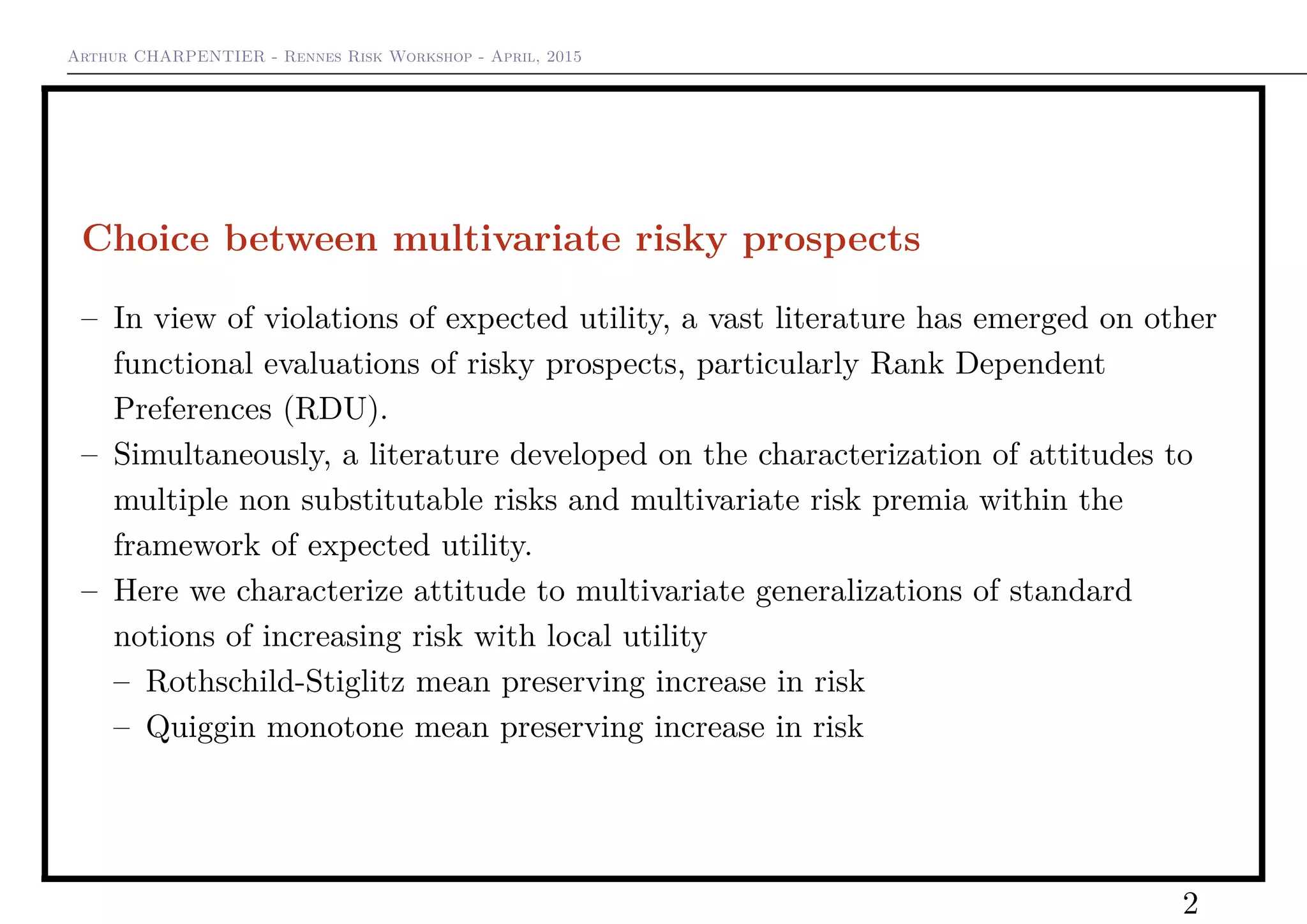 Arthur CHARPENTIER - Rennes Risk Workshop - April, 2015

Choice between multivariate risky prospects

– In view of violations of expected utility, a vast literature has emerged on other functional evaluations of risky prospects, particularly Rank Dependent Preferences (RDU).
– Simultaneously, a literature developed on the characterization of attitudes to multiple non substitutable risks and multivariate risk premia within the framework of expected utility.
– Here we characterize attitude to multivariate generalizations of standard notions of increasing risk with local utility
  – Rothschild-Stiglitz mean preserving increase in risk
  – Quiggin monotone mean preserving increase in risk

2